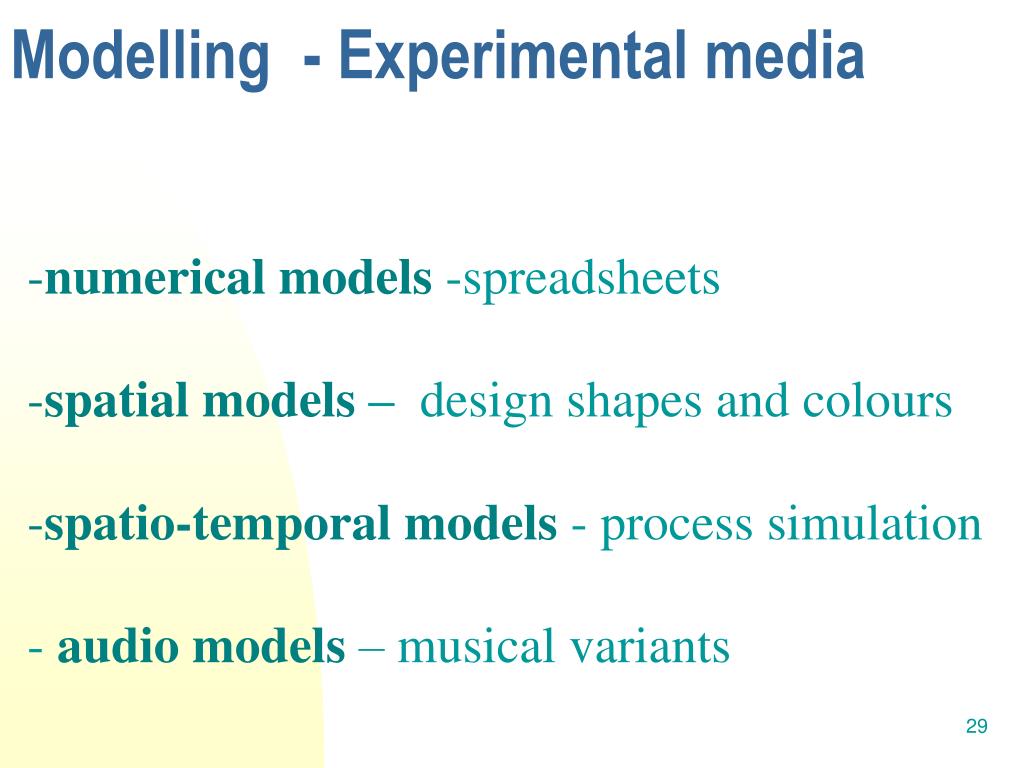 Modelling - Experimental media

-numerical models -spreadsheets

-spatial models – design shapes and colours

-spatio-temporal models - process simulation

- audio models – musical variants

29